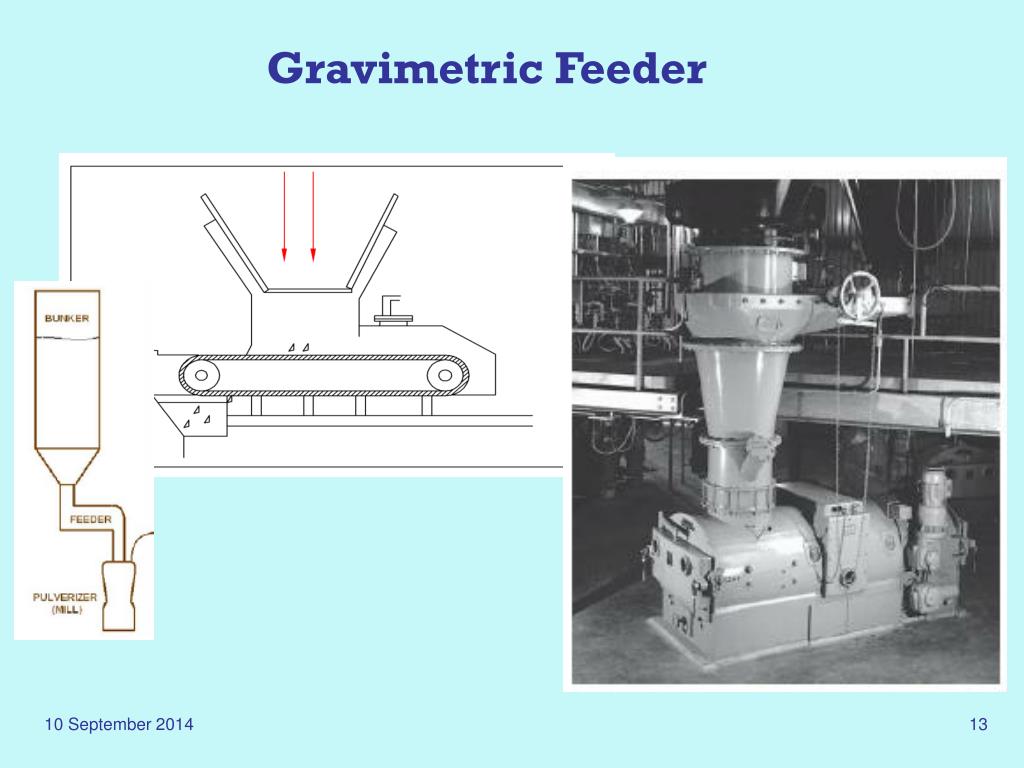 Gravimetric Feeder

BUNKER

FEEDER

PULVERIZER (MILL)

10 September 2014

13